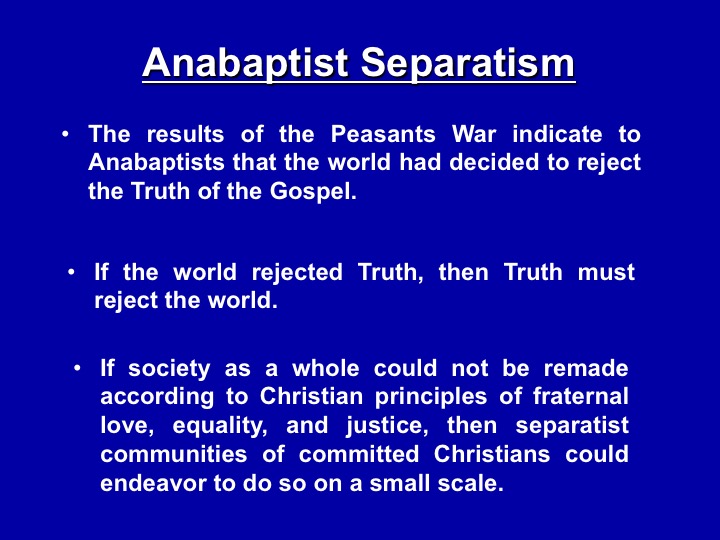 Anabaptist Separatism

• The results of the Peasants War indicate to Anabaptists that the world had decided to reject the Truth of the Gospel.

• If the world rejected Truth, then Truth must reject the world.

• If society as a whole could not be remade according to Christian principles of fraternal love, equality, and justice, then separatist communities of committed Christians could endeavor to do so on a small scale.